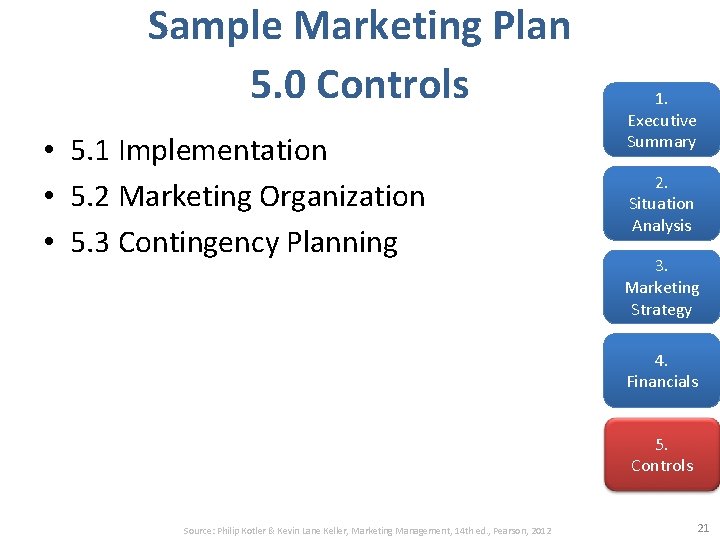 Sample Marketing Plan
5.0 Controls

• 5.1 Implementation
• 5.2 Marketing Organization
• 5.3 Contingency Planning

1. Executive Summary

2. Situation Analysis

3. Marketing Strategy

4. Financials

5. Controls

Source: Philip Kotler & Kevin Lane Keller, Marketing Management, 14th ed., Pearson, 2012

21